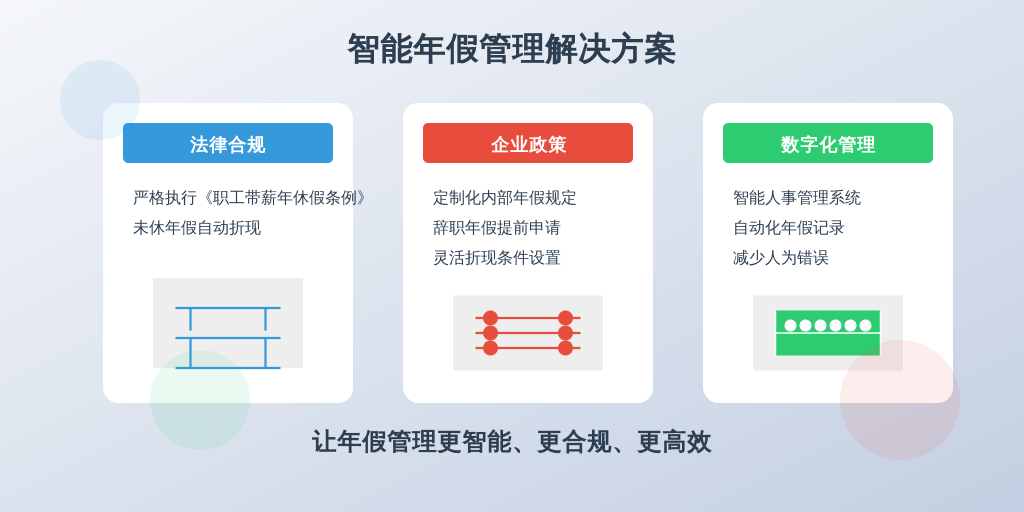 智能年假管理解决方案

法律合规

严格执行《职工带薪年休假条例》
未休年假自动折现

企业政策

定制化内部年假规定
辞职年假提前申请
灵活折现条件设置

数字化管理

智能人事管理系统
自动化年假记录
减少人为错误

让年假管理更智能、更合规、更高效